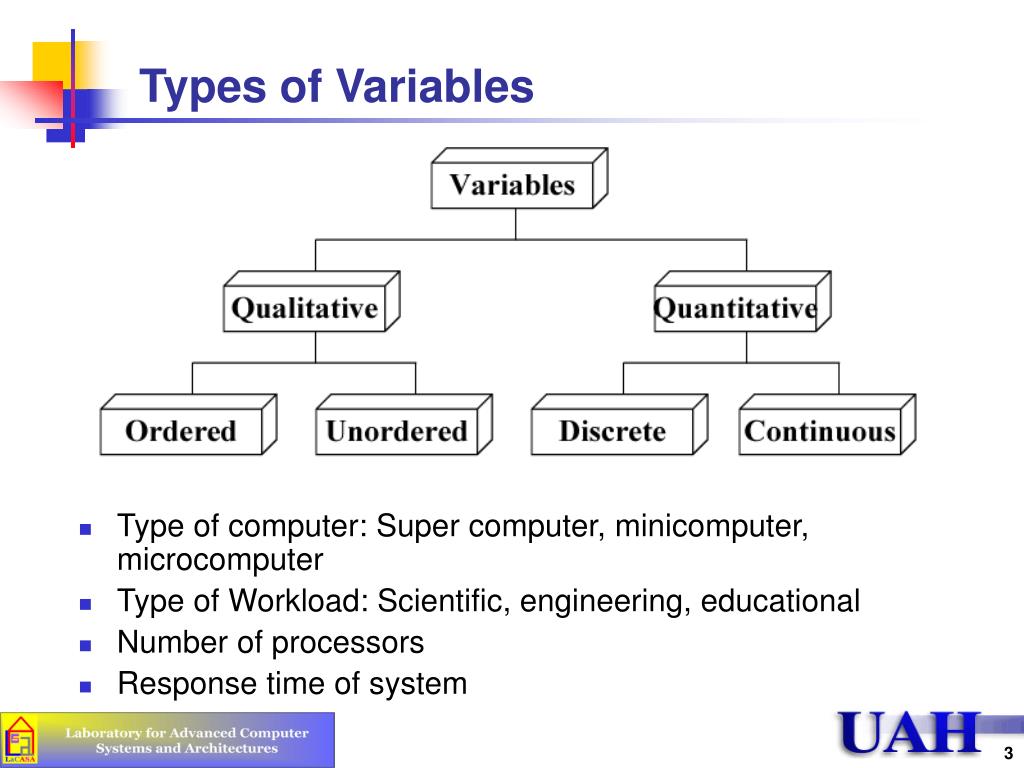 Types of Variables

Variables

Qualitative

Quantitative

Ordered

Unordered

Discrete

Continuous

- Type of computer: Super computer, minicomputer, microcomputer
- Type of Workload: Scientific, engineering, educational
- Number of processors
- Response time of system

LaCASA

Laboratory for Advanced Computer Systems and Architectures

UAH

3